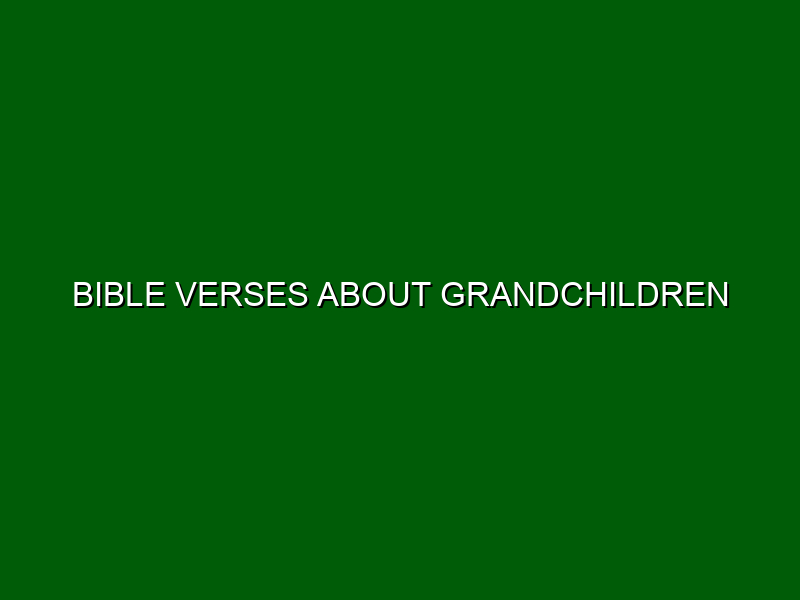 BIBLE VERSES ABOUT GRANDCHILDREN